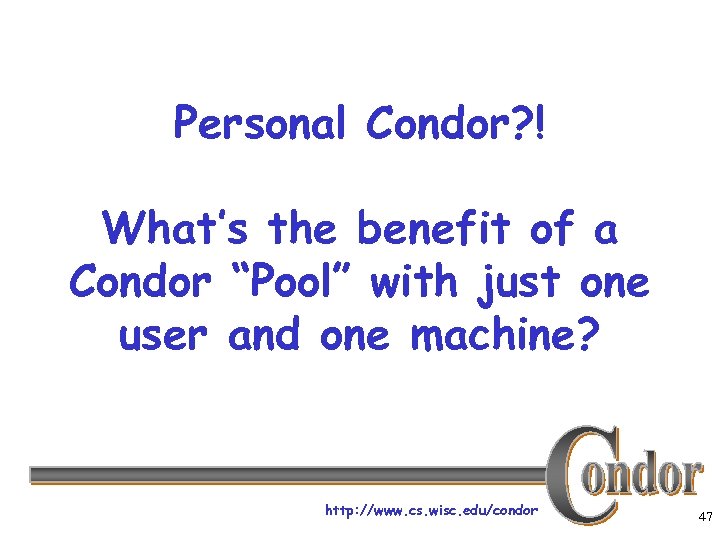 Personal Condor?!

What's the benefit of a Condor "Pool" with just one user and one machine?

Condor

http://www.cs.wisc.edu/condor

47